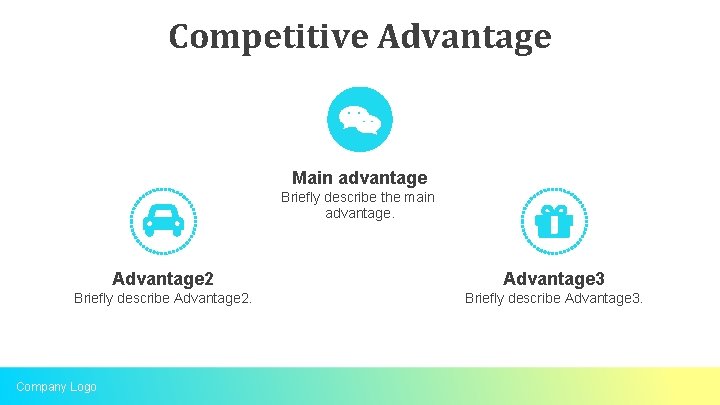 Competitive Advantage

Main advantage

Briefly describe the main advantage.

Advantage2

Briefly describe Advantage2.

Advantage3

Briefly describe Advantage3.

Company Logo